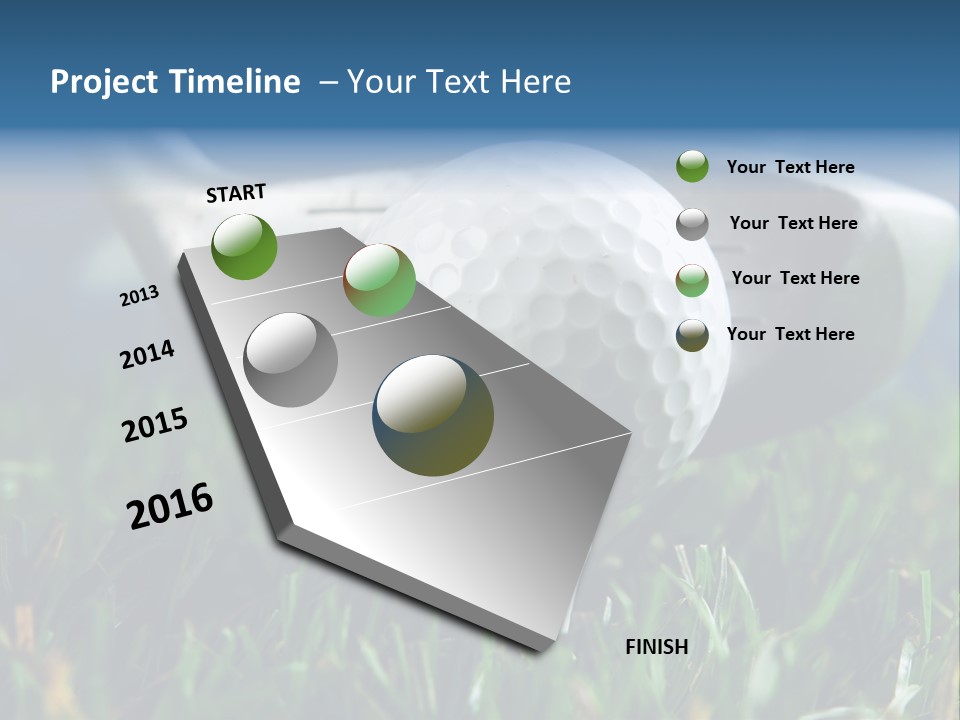 Project Timeline – Your Text Here

START

2013

2014

2015

2016

FINISH

Your Text Here

Your Text Here

Your Text Here

Your Text Here